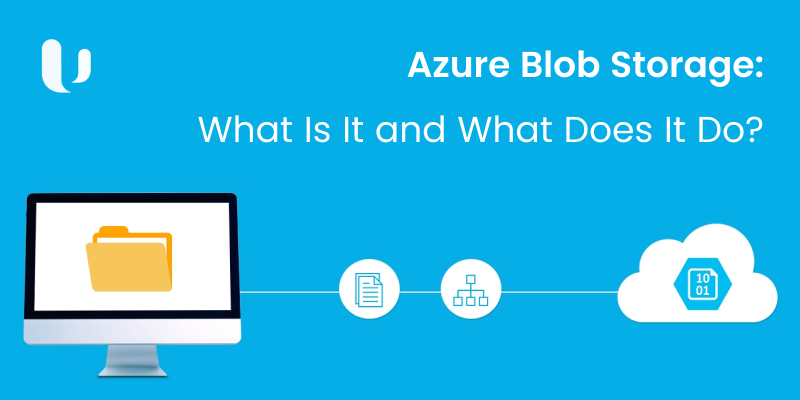 Azure Blob Storage:
What Is It and What Does It Do?

10
01